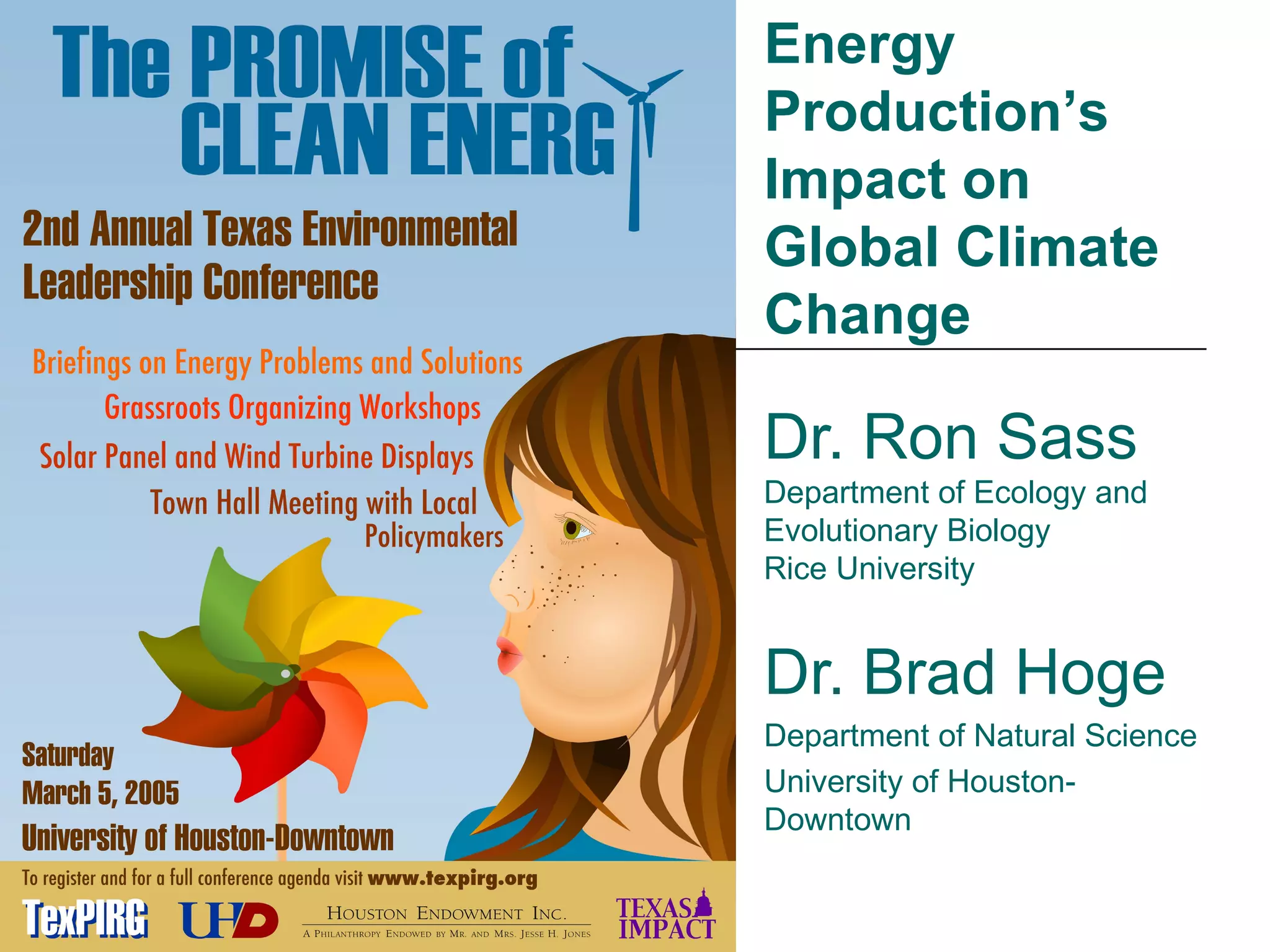 The PROMISE of CLEAN ENERG

2nd Annual Texas Environmental Leadership Conference

Briefings on Energy Problems and Solutions
Grassroots Organizing Workshops
Solar Panel and Wind Turbine Displays
Town Hall Meeting with Local Policymakers

Saturday
March 5, 2005
University of Houston-Downtown

To register and for a full conference agenda visit www.texpirg.org

TexPIRG UHD HOUSTON ENDOWMENT INC. A PHILANTHROPY ENDOWED BY MR. AND MRS. JESSE H. JONES TEXAS IMPACT

Energy Production's Impact on Global Climate Change

Dr. Ron Sass
Department of Ecology and Evolutionary Biology
Rice University

Dr. Brad Hoge
Department of Natural Science
University of Houston-Downtown